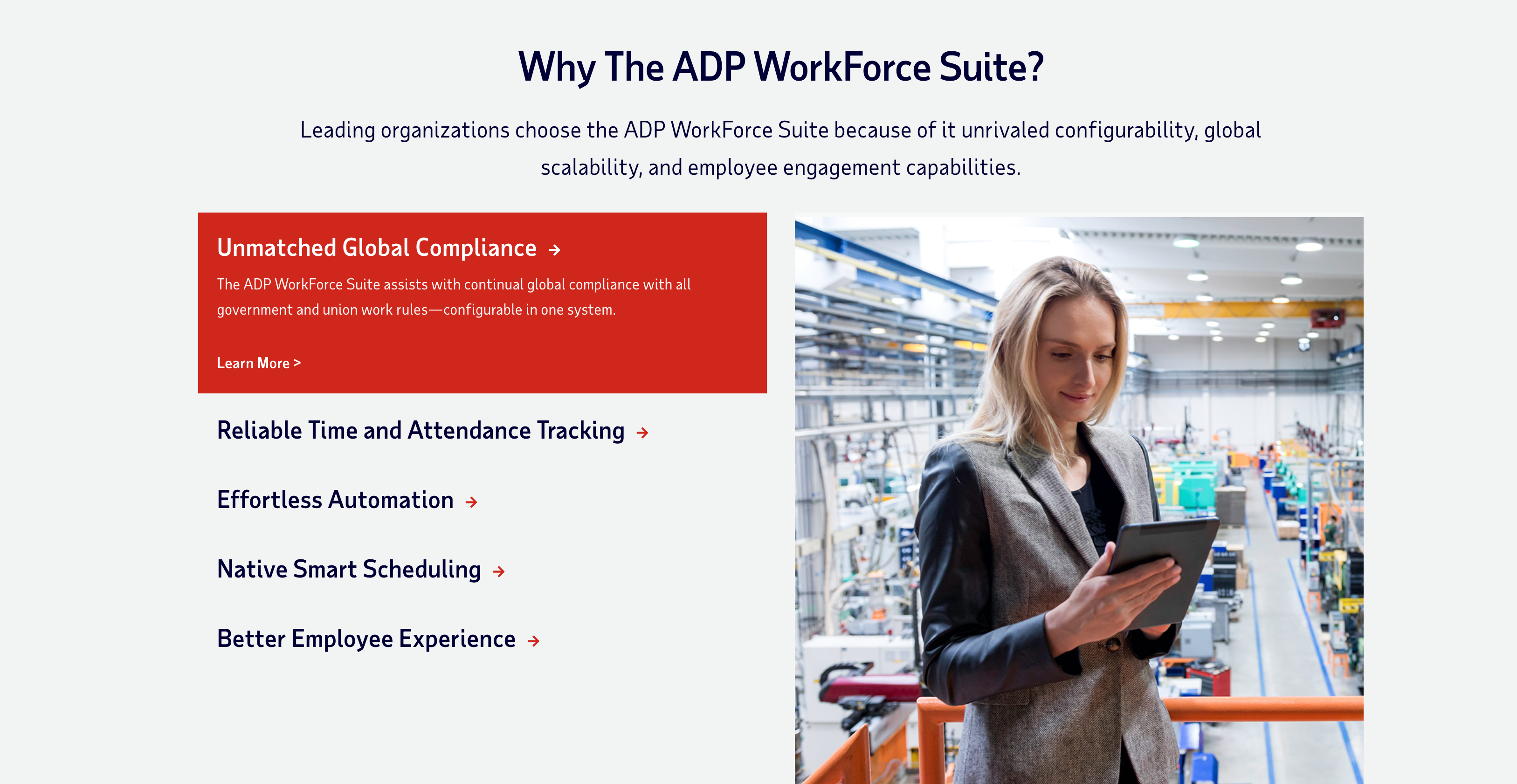 Why The ADP WorkForce Suite?

Leading organizations choose the ADP WorkForce Suite because of it unrivaled configurability, global scalability, and employee engagement capabilities.

Unmatched Global Compliance →

The ADP WorkForce Suite assists with continual global compliance with all government and union work rules—configurable in one system.

Learn More >

Reliable Time and Attendance Tracking →

Effortless Automation →

Native Smart Scheduling →

Better Employee Experience →